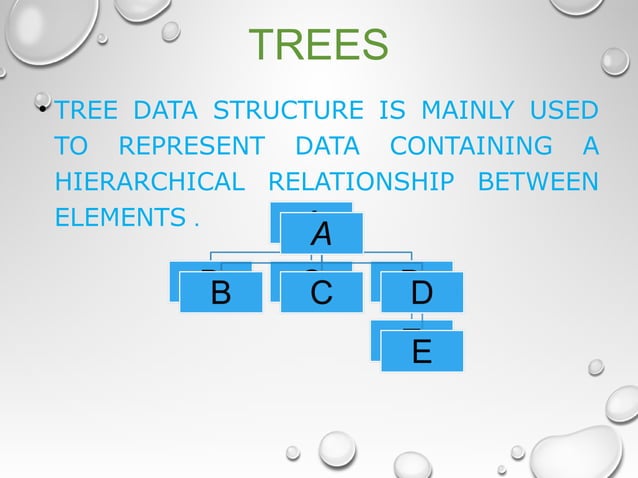 TREES

• TREE DATA STRUCTURE IS MAINLY USED TO REPRESENT DATA CONTAINING A HIERARCHICAL RELATIONSHIP BETWEEN ELEMENTS .

A

B

C

D

E